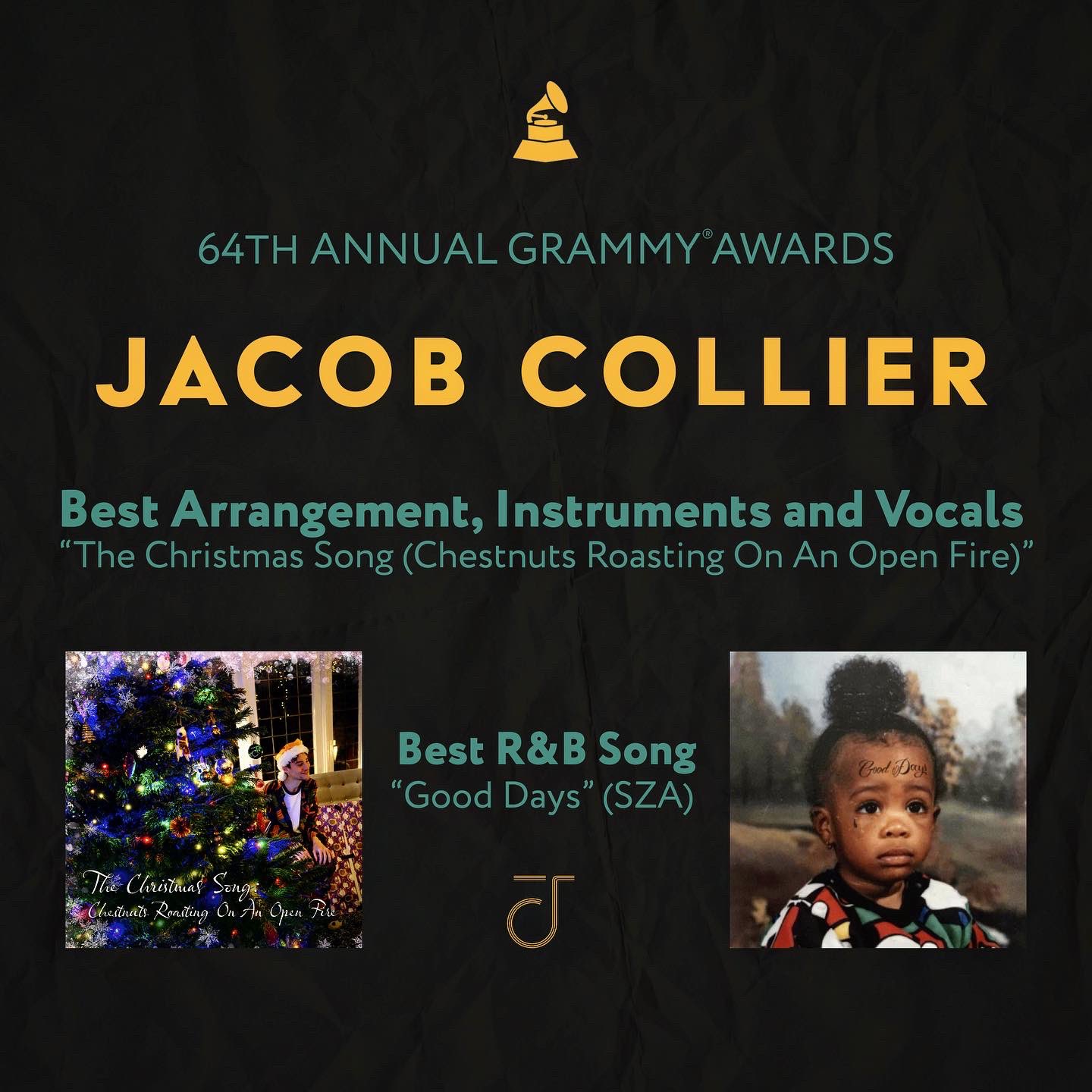 64TH ANNUAL GRAMMY® AWARDS

JACOB COLLIER

Best Arrangement, Instruments and Vocals
"The Christmas Song (Chestnuts Roasting On An Open Fire)"

The Christmas Song:
Chestnuts Roasting On An Open Fire

Best R&B Song
"Good Days" (SZA)

Good Days